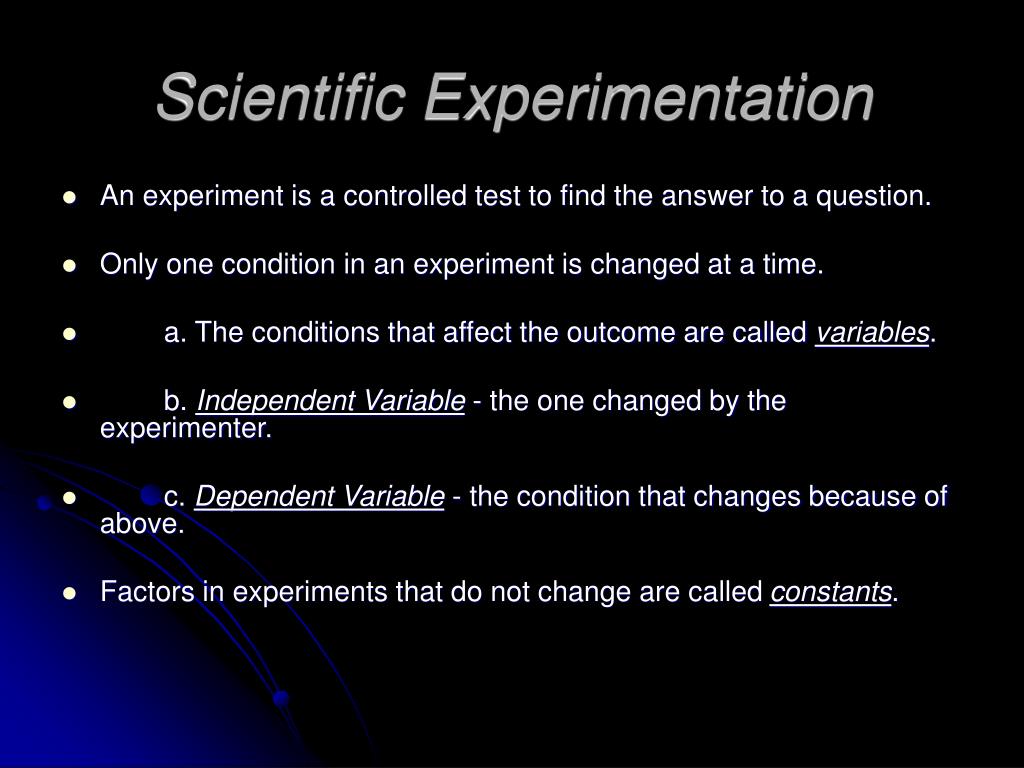 Scientific Experimentation

- An experiment is a controlled test to find the answer to a question.
- Only one condition in an experiment is changed at a time.
- a. The conditions that affect the outcome are called variables.
- b. Independent Variable - the one changed by the experimenter.
- c. Dependent Variable - the condition that changes because of above.
- Factors in experiments that do not change are called constants.